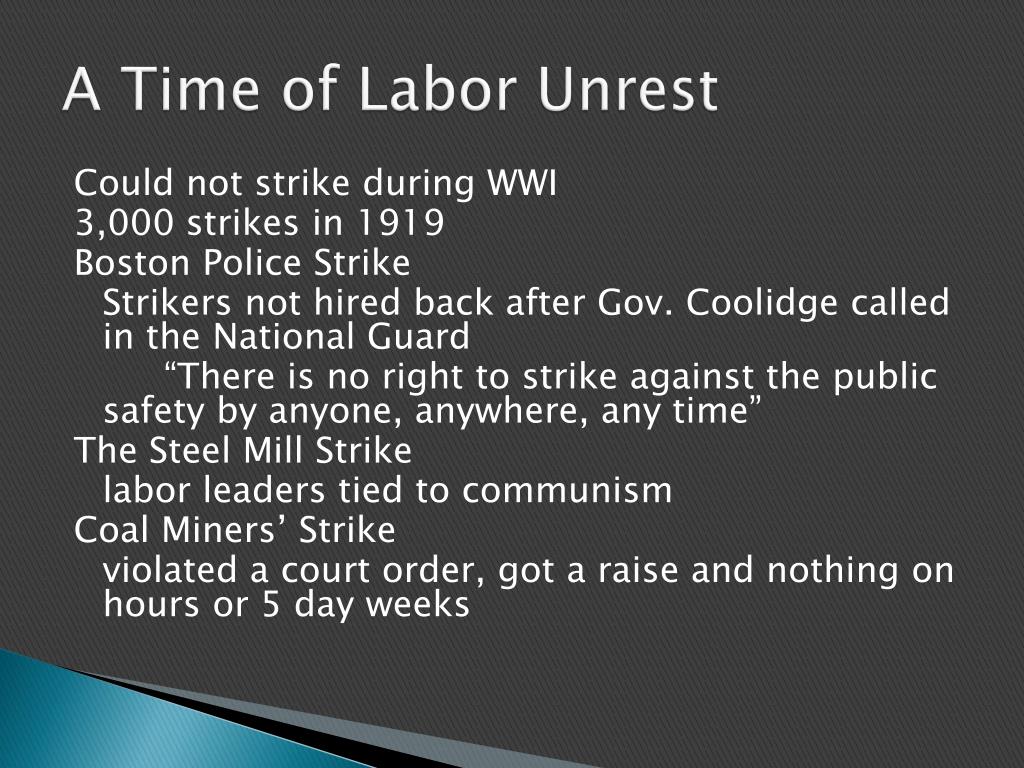 A Time of Labor Unrest

Could not strike during WWI
3,000 strikes in 1919
Boston Police Strike
Strikers not hired back after Gov. Coolidge called in the National Guard
“There is no right to strike against the public safety by anyone, anywhere, any time”
The Steel Mill Strike
labor leaders tied to communism
Coal Miners’ Strike
violated a court order, got a raise and nothing on hours or 5 day weeks